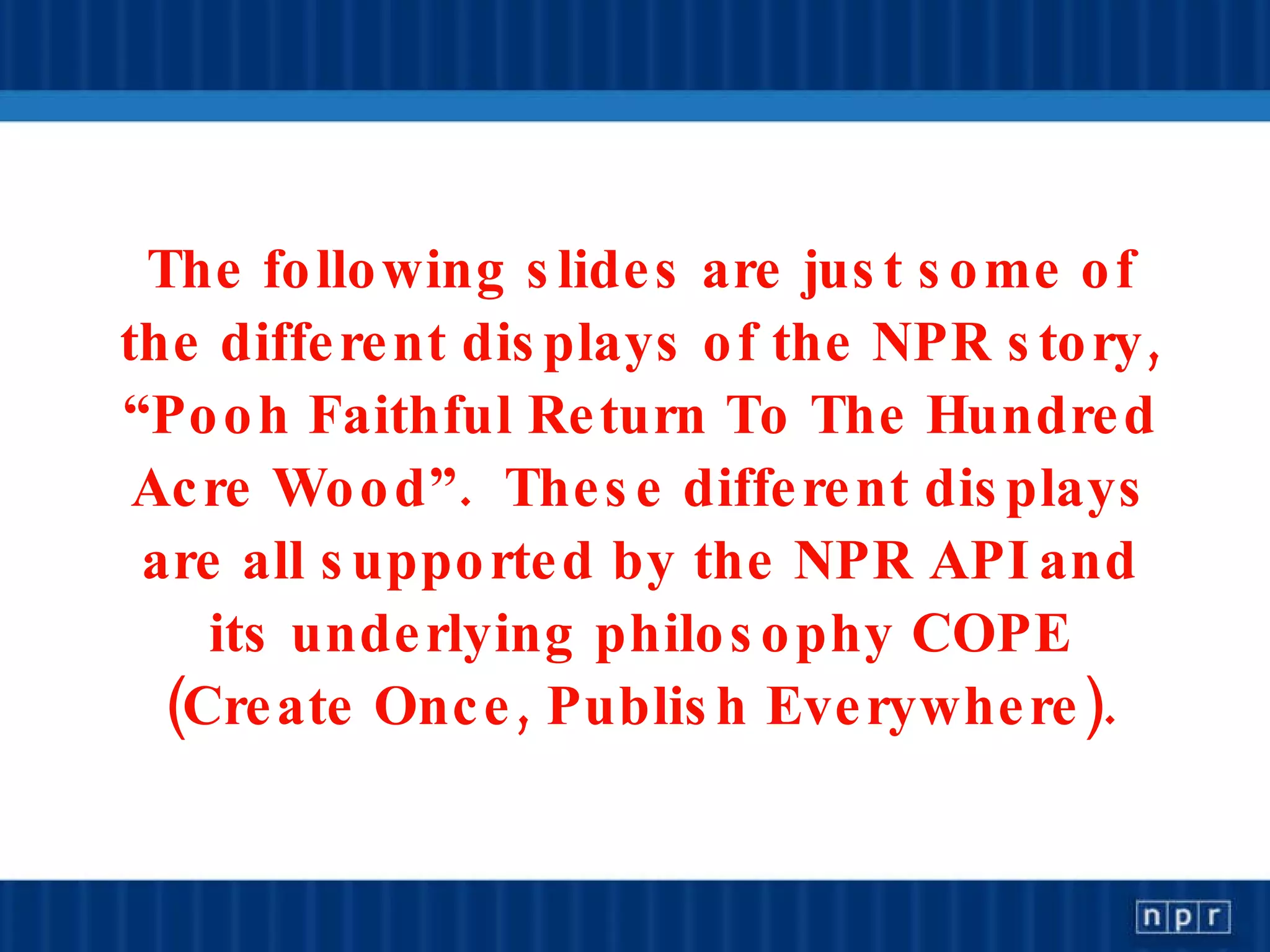 The following slides are just some of the different displays of the NPR story, “Pooh Faithful Return To The Hundred Acre Wood”. These different displays are all supported by the NPR API and its underlying philosophy COPE (Create Once, Publish Everywhere).

npr